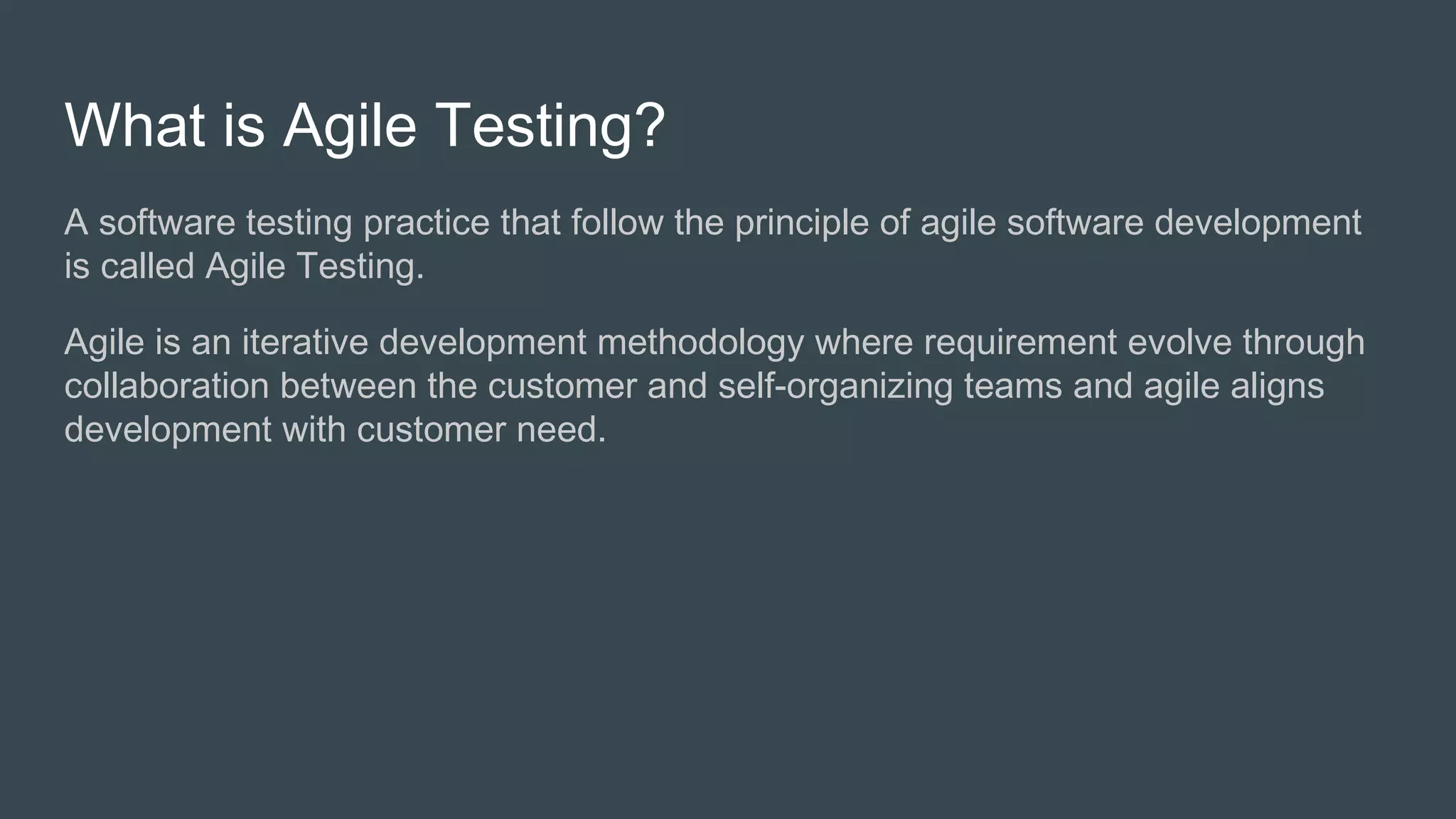 What is Agile Testing?

A software testing practice that follow the principle of agile software development is called Agile Testing.

Agile is an iterative development methodology where requirement evolve through collaboration between the customer and self-organizing teams and agile aligns development with customer need.